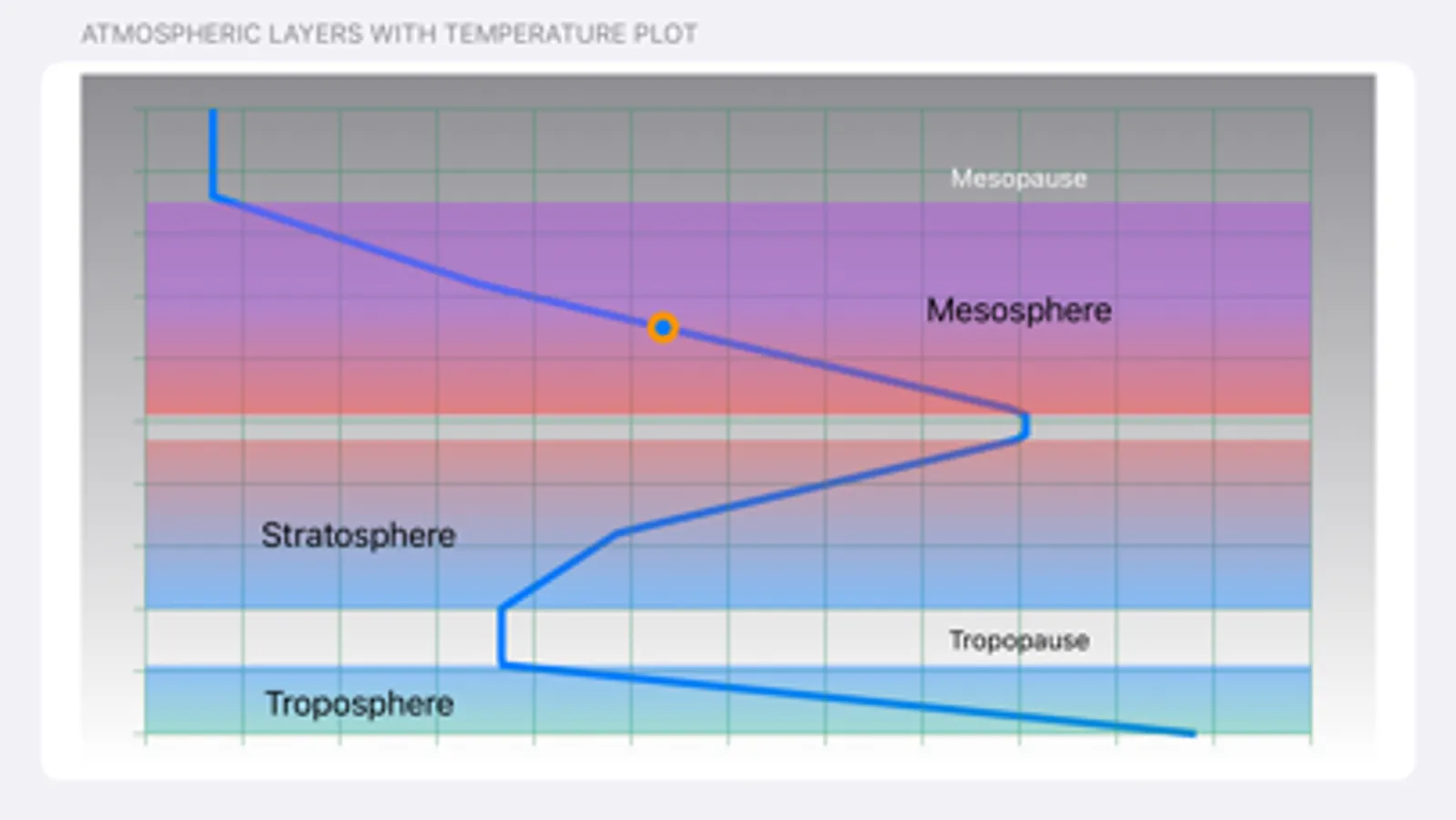 ATMOSPHERIC LAYERS WITH TEMPERATURE PLOT

Mesopause

Mesosphere

Stratosphere

Tropopause

Troposphere